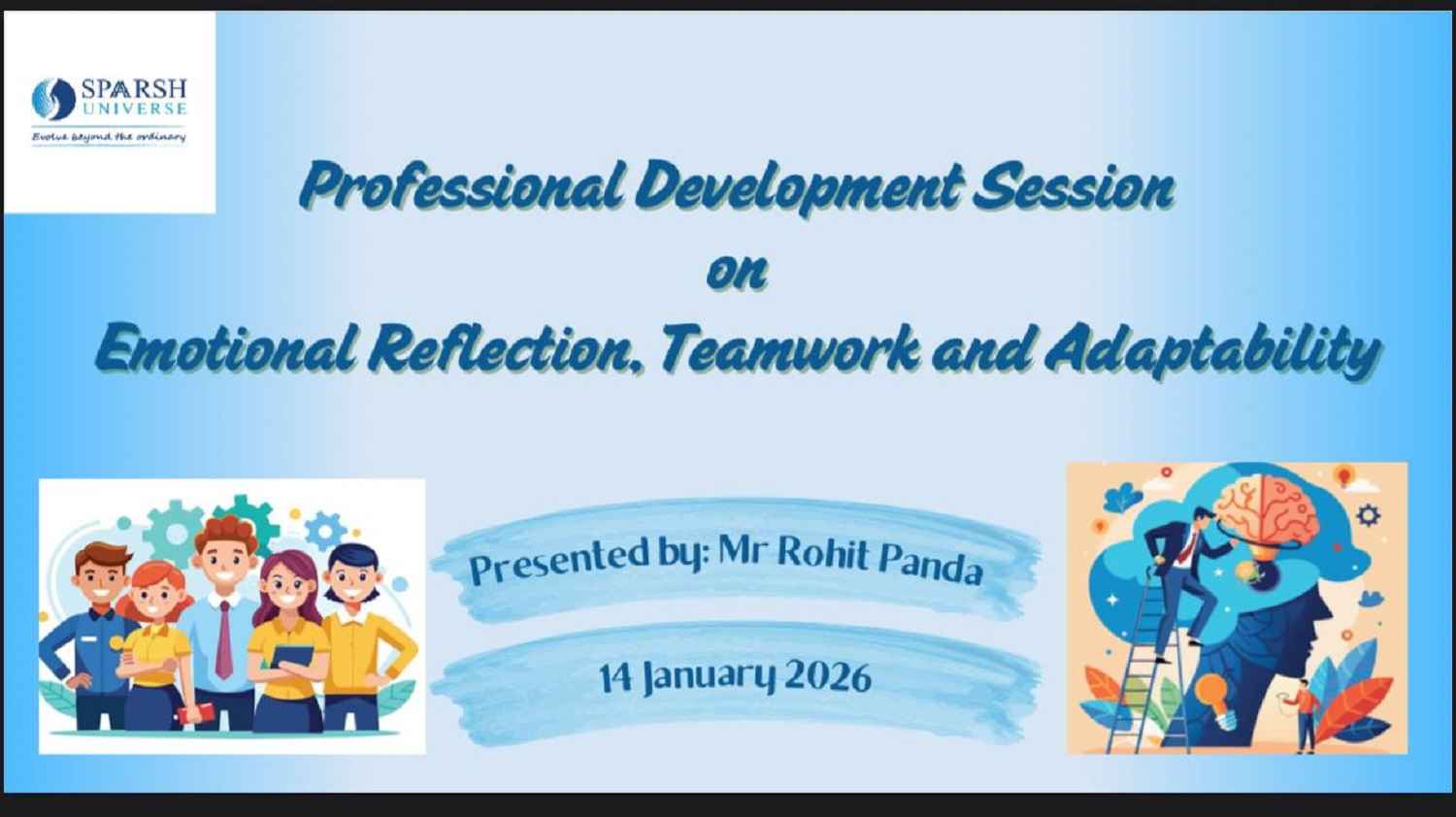 SPARSH UNIVERSE
Evolve beyond the ordinary

Professional Development Session
on
Emotional Reflection, Teamwork and Adaptability

Presented by: Mr Rohit Panda

14 January 2026